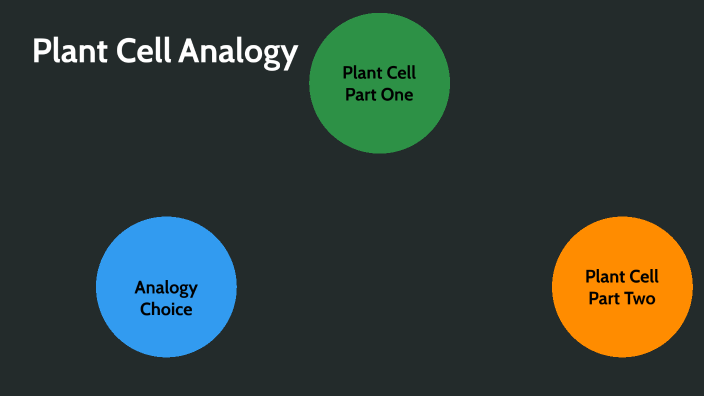 Plant Cell Analogy

Plant Cell Part One

Analogy Choice

Plant Cell Part Two